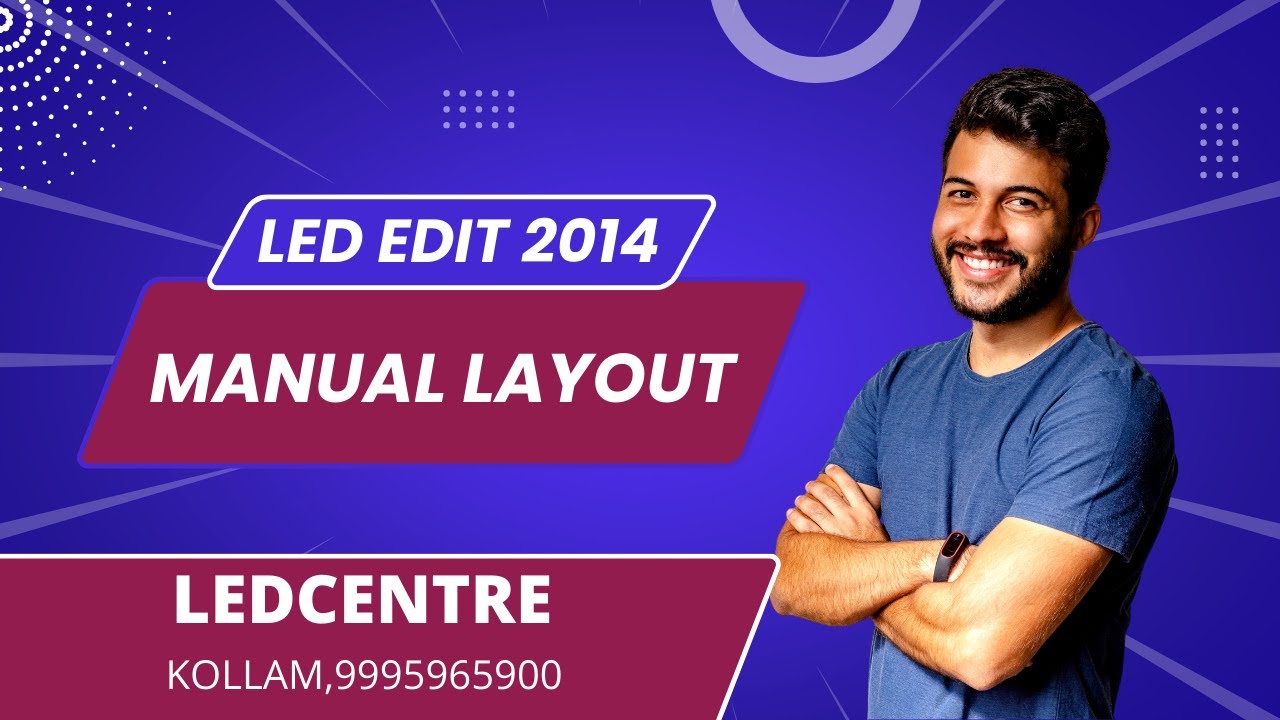 LED EDIT 2014

MANUAL LAYOUT

LEDCENTRE

KOLLAM,9995965900